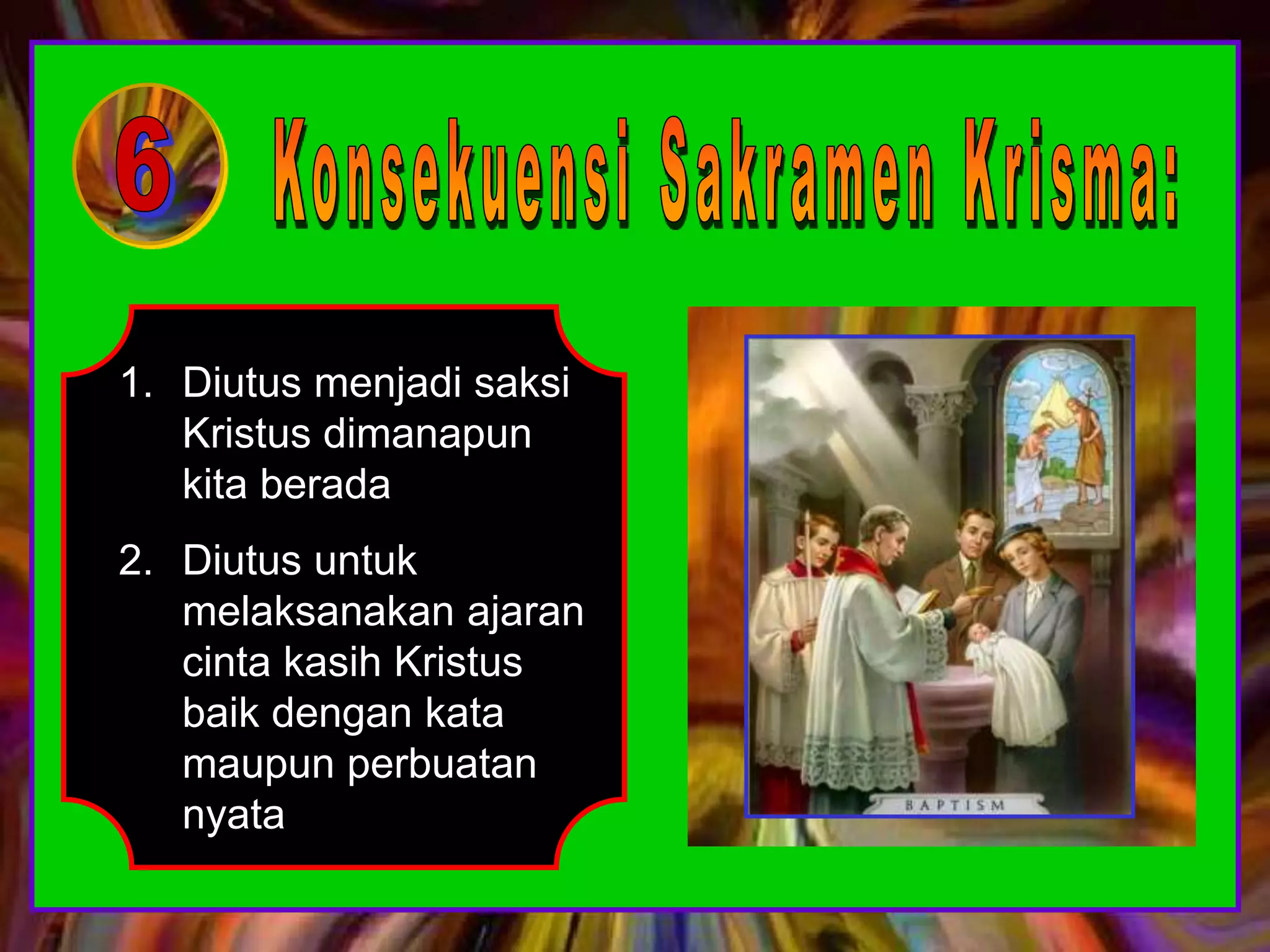 6

Konsekuensi Sakramen Krisma:

1. Diutus menjadi saksi Kristus dimanapun kita berada

2. Diutus untuk melaksanakan ajaran cinta kasih Kristus baik dengan kata maupun perbuatan nyata

BAPTISM